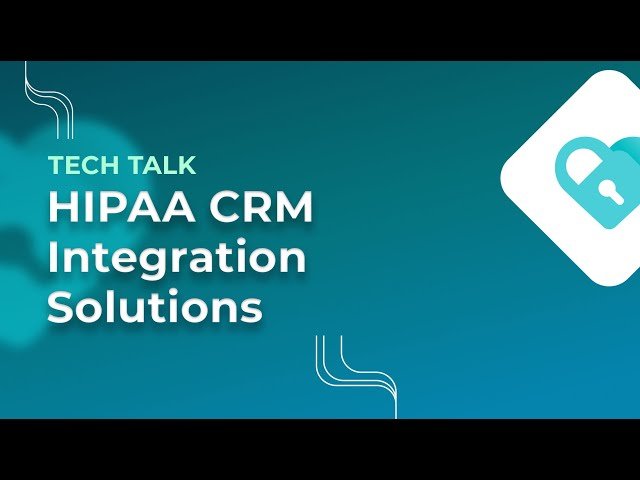 TECH TALK
HIPAA CRM Integration Solutions